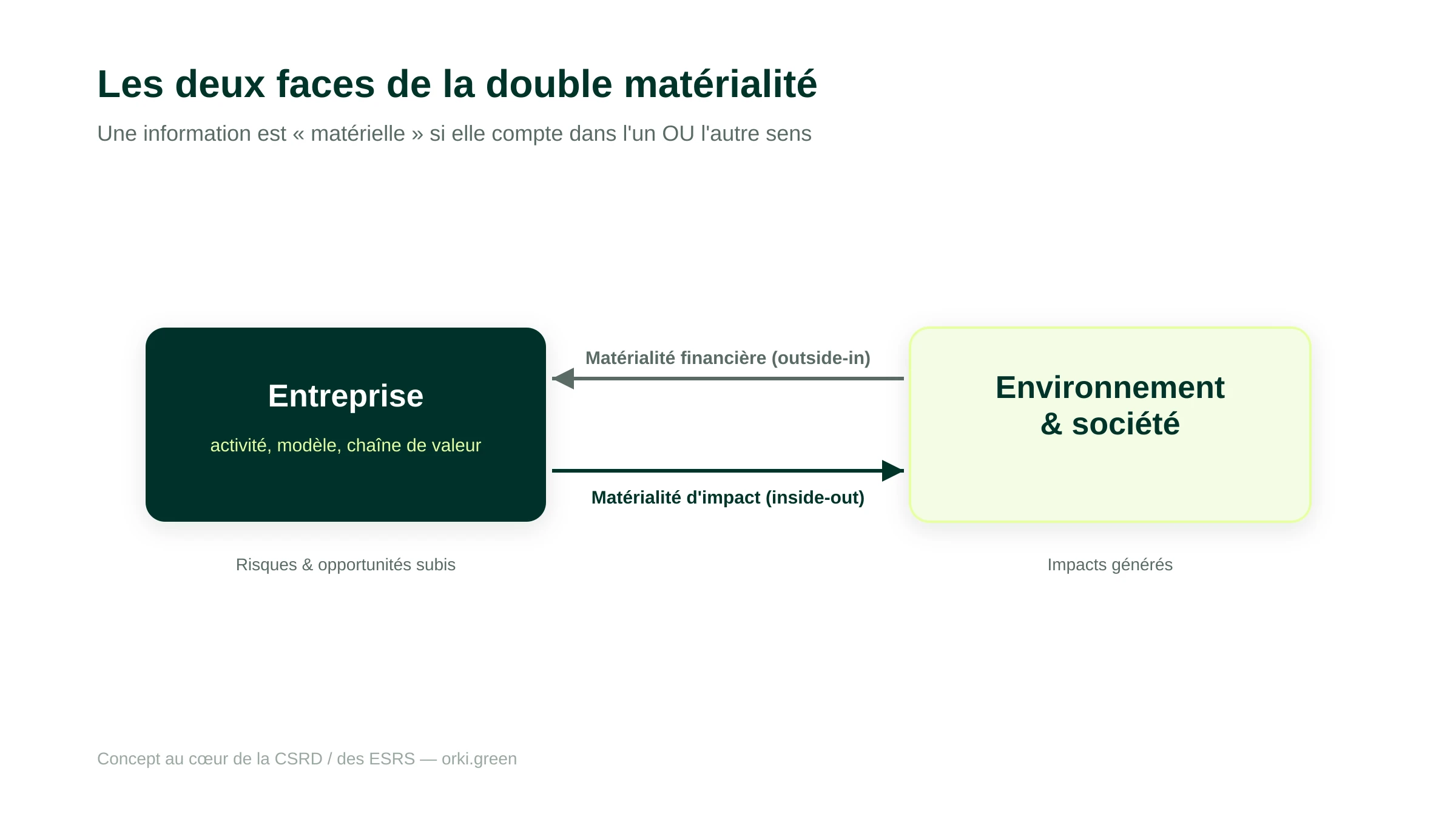 Les deux faces de la double matérialité

Une information est « matérielle » si elle compte dans l'un OU l'autre sens

Entreprise

activité, modèle, chaîne de valeur

Matérialité financière (outside-in)

Matérialité d'impact (inside-out)

Environnement & société

Risques & opportunités subis

Impacts générés

Concept au cœur de la CSRD / des ESRS — orki.green